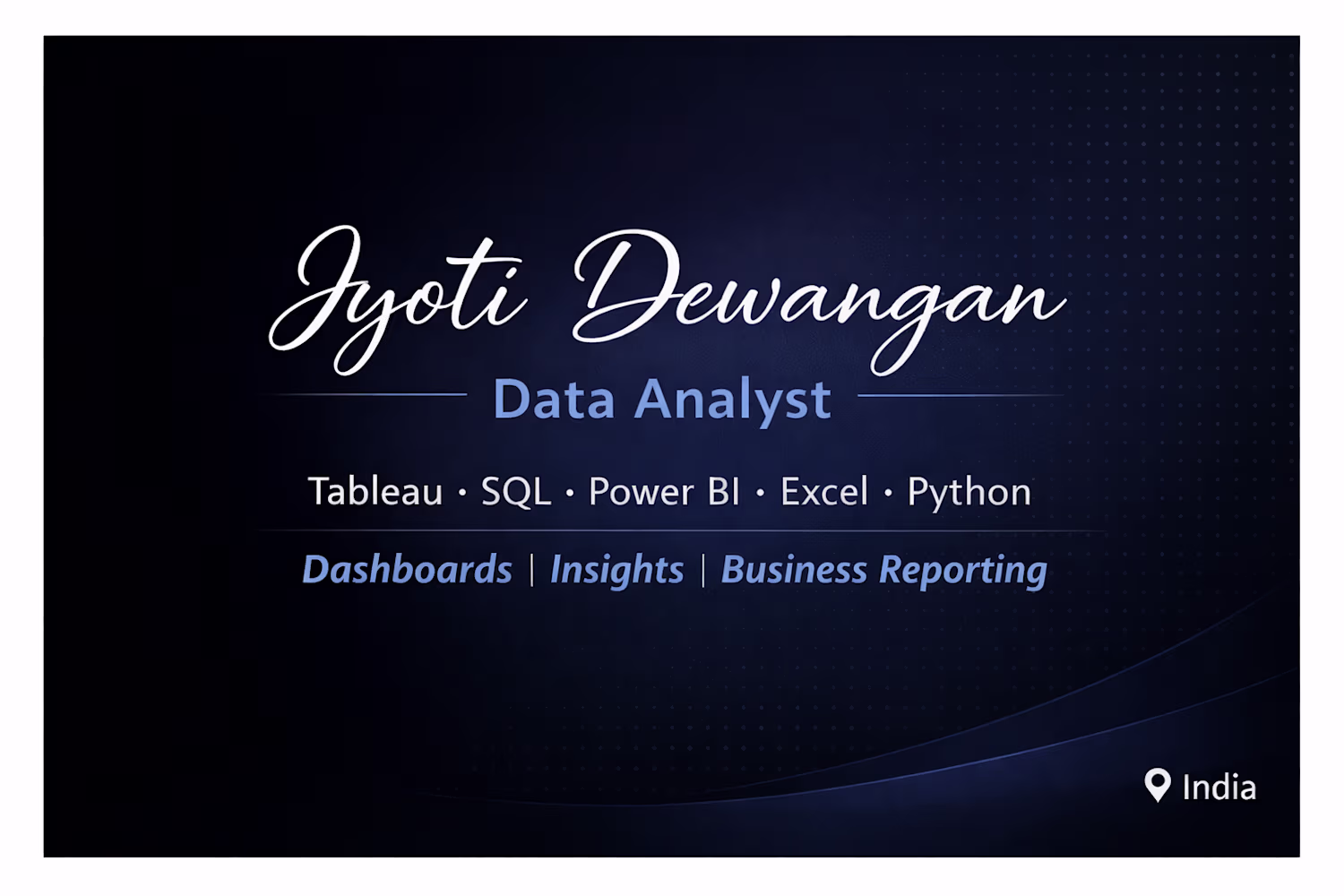 Jyoti Dewangan

Data Analyst

Tableau · SQL · Power BI · Excel · Python

Dashboards | Insights | Business Reporting

India